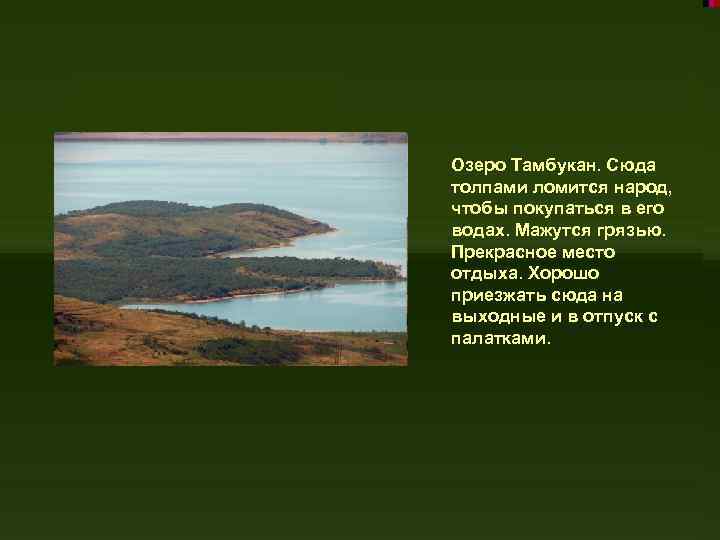 Озеро Тамбукан. Сюда толпами ломится народ, чтобы покупаться в его водах. Мажутся грязью. Прекрасное место отдыха. Хорошо приезжать сюда на выходные и в отпуск с палатками.